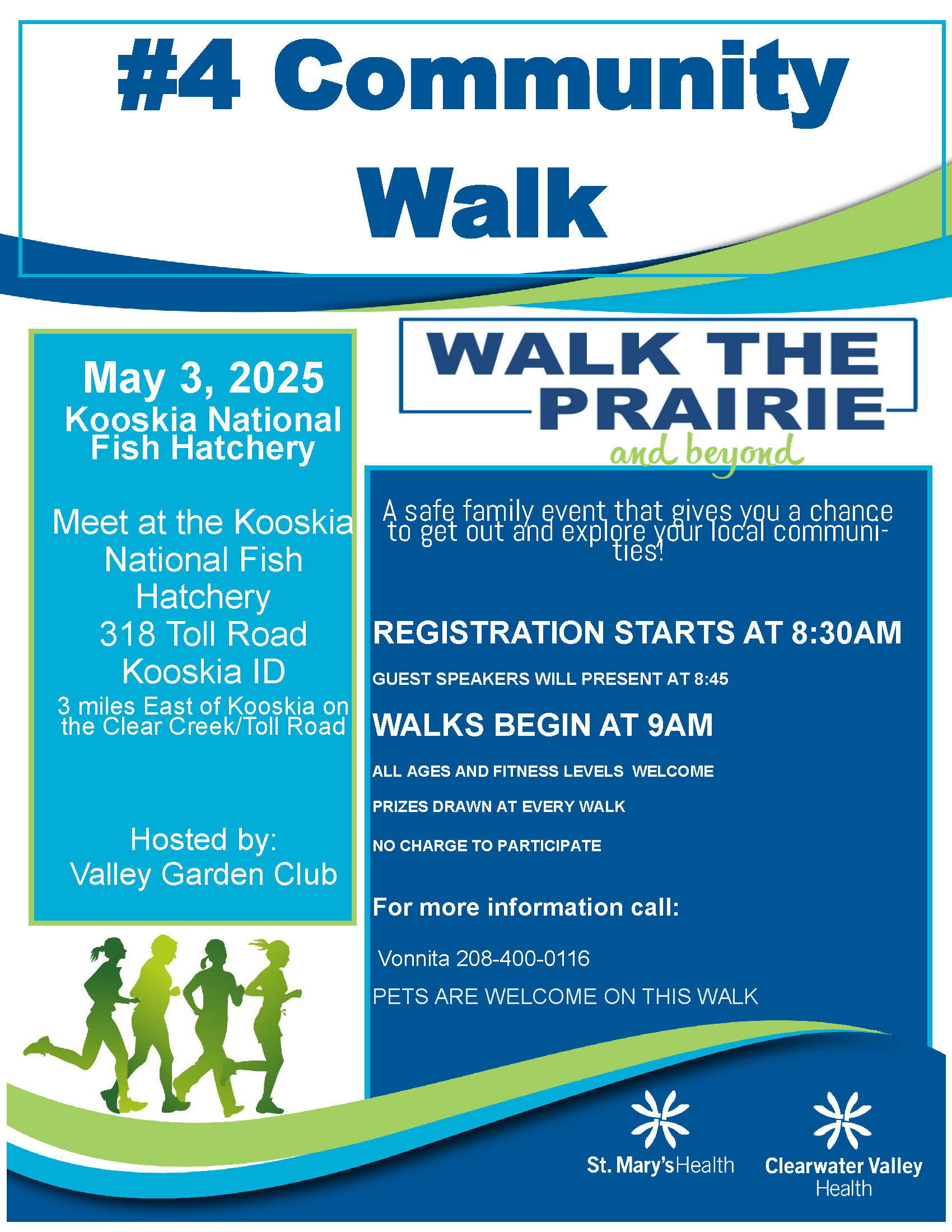 #4 Community Walk

May 3, 2025
Kooskia National Fish Hatchery

Meet at the Kooskia National Fish Hatchery
318 Toll Road
Kooskia ID
3 miles East of Kooskia on the Clear Creek/Toll Road

Hosted by:
Valley Garden Club

WALK THE PRAIRIE
and beyond

A safe family event that gives you a chance to get out and explore your local communities!

REGISTRATION STARTS AT 8:30AM

GUEST SPEAKERS WILL PRESENT AT 8:45

WALKS BEGIN AT 9AM

ALL AGES AND FITNESS LEVELS WELCOME

PRIZES DRAWN AT EVERY WALK

NO CHARGE TO PARTICIPATE

For more information call:

Vonnita 208-400-0116

PETS ARE WELCOME ON THIS WALK

St. Mary's Health

Clearwater Valley Health